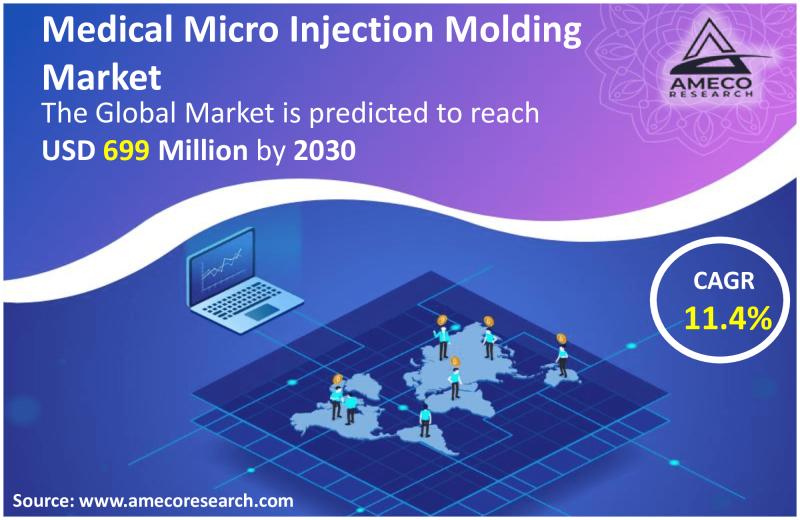 Medical Micro Injection Molding Market

The Global Market is predicted to reach USD 699 Million by 2030

AMECO RESEARCH

CAGR
11.4%

Source: www.amecoresearch.com